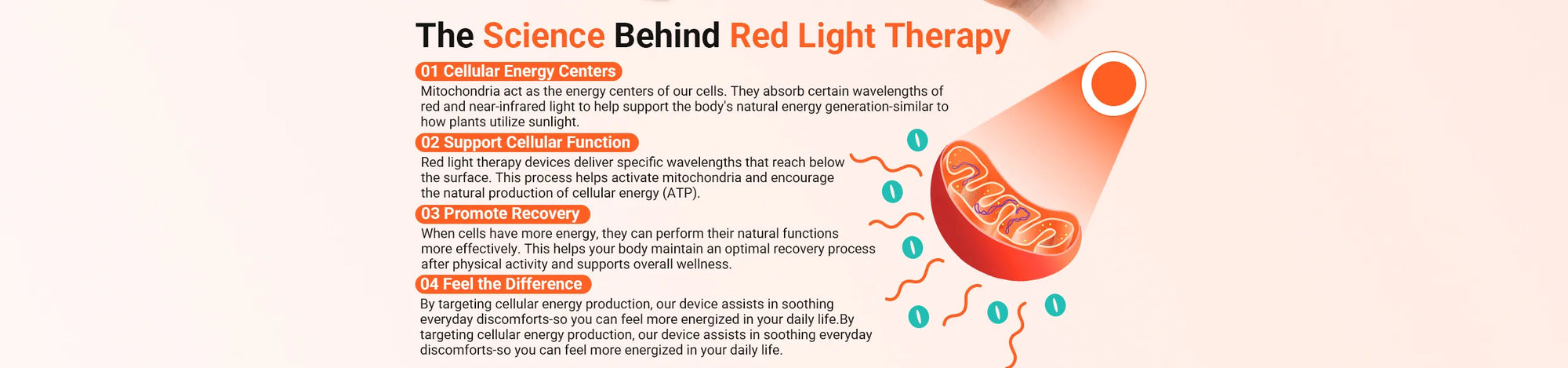 The Science Behind Red Light Therapy

01 Cellular Energy Centers

Mitochondria act as the energy centers of our cells. They absorb certain wavelengths of red and near-infrared light to help support the body's natural energy generation-similar to how plants utilize sunlight.

02 Support Cellular Function

Red light therapy devices deliver specific wavelengths that reach below the surface. This process helps activate mitochondria and encourage the natural production of cellular energy (ATP).

03 Promote Recovery

When cells have more energy, they can perform their natural functions more effectively. This helps your body maintain an optimal recovery process after physical activity and supports overall wellness.

04 Feel the Difference

By targeting cellular energy production, our device assists in soothing everyday discomforts-so you can feel more energized in your daily life.By targeting cellular energy production, our device assists in soothing everyday discomforts-so you can feel more energized in your daily life.